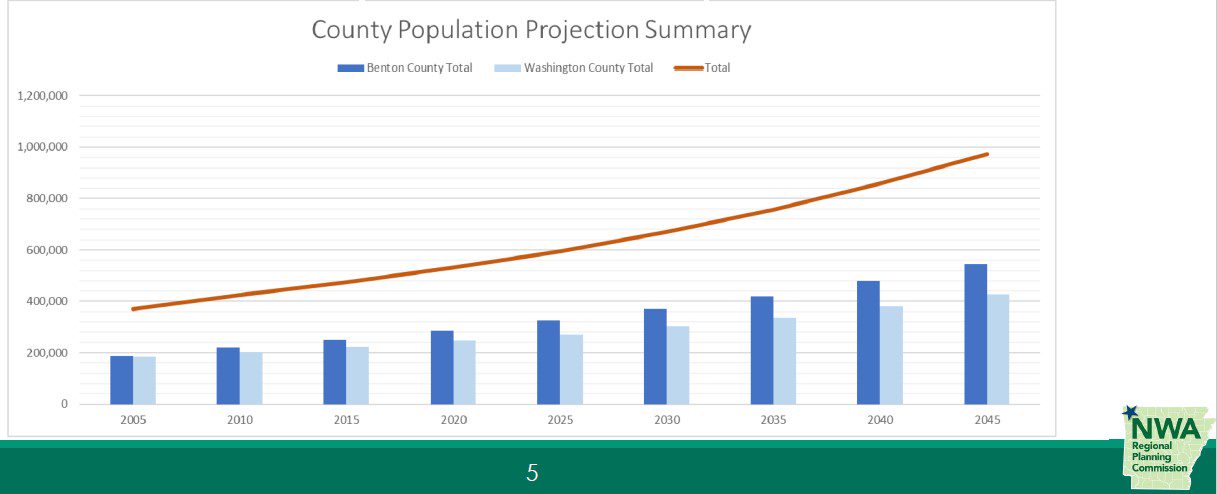 County Population Projection Summary

Benton County Total
Washington County Total
Total

1,200,000
1,000,000
800,000
600,000
400,000
200,000
0

2005
2010
2015
2020
2025
2030
2035
2040
2045

5

NWA
Regional
Planning
Commission